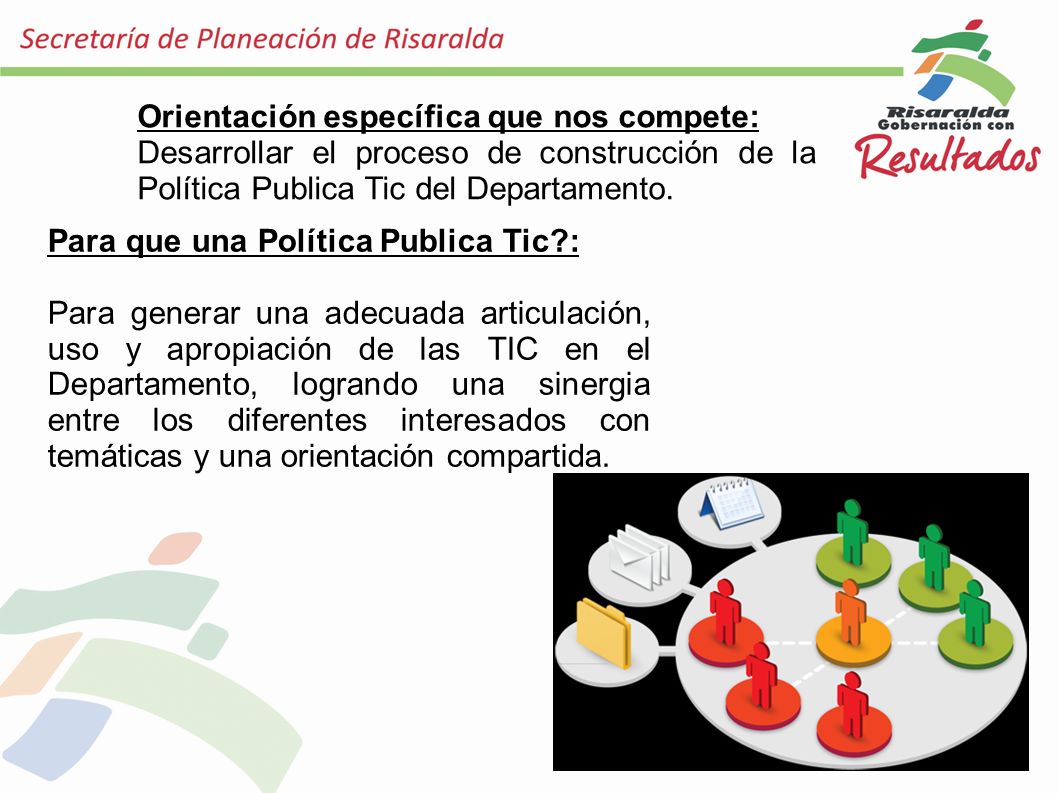 Secretaría de Planeación de Risaralda

Risaralda Gobernación con Resultados

Orientación específica que nos compete:
Desarrollar el proceso de construcción de la Política Publica Tic del Departamento.

Para que una Política Publica Tic?:

Para generar una adecuada articulación, uso y apropiación de las TIC en el Departamento, logrando una sinergia entre los diferentes interesados con temáticas y una orientación compartida.